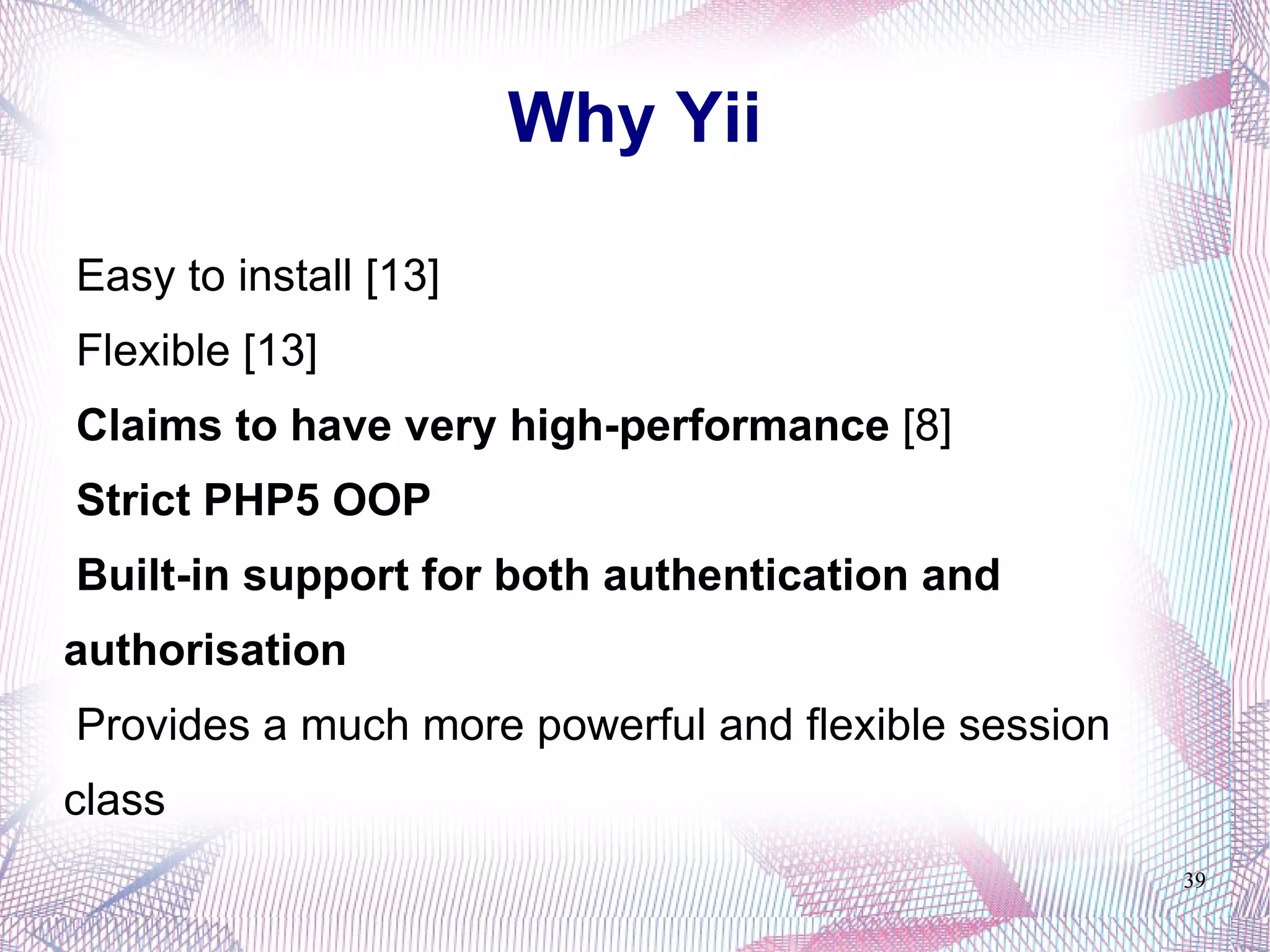 Why Yii

Easy to install [13]

Flexible [13]

Claims to have very high-performance [8]

Strict PHP5 OOP

Built-in support for both authentication and authorisation

Provides a much more powerful and flexible session class

39